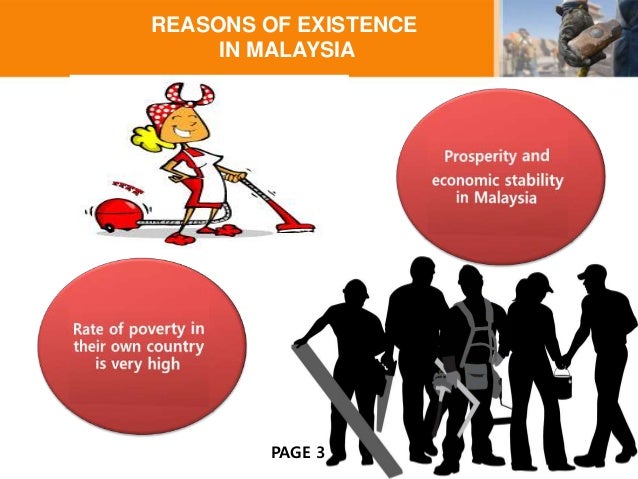 REASONS OF EXISTENCE IN MALAYSIA

Prosperity and economic stability in Malaysia

Rate of poverty in their own country is very high

PAGE 3